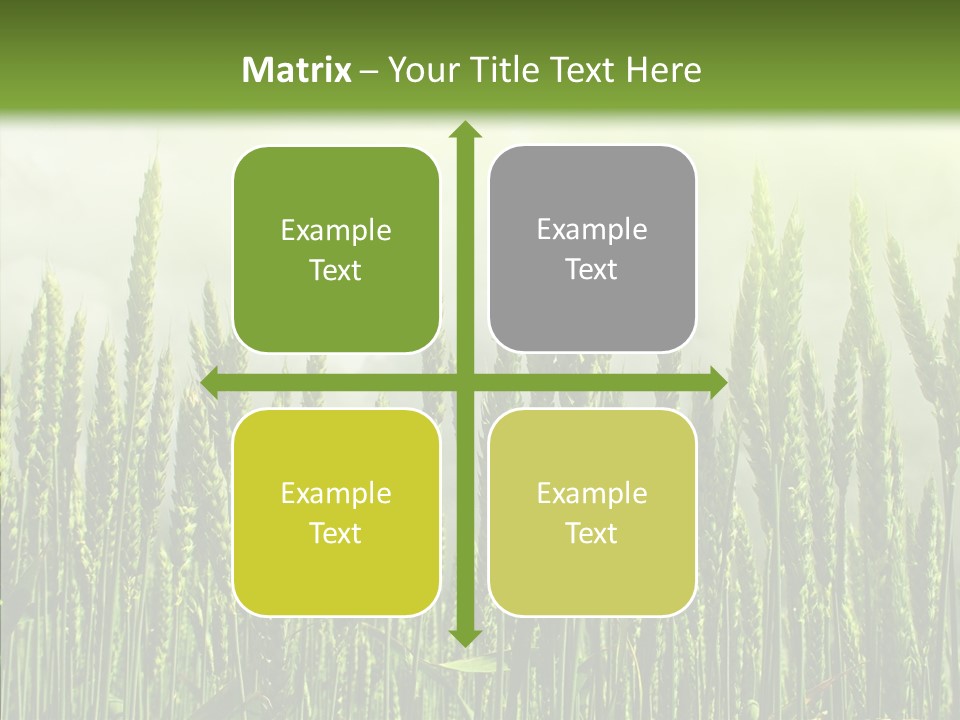 Matrix – Your Title Text Here

Example Text

Example Text

Example Text

Example Text